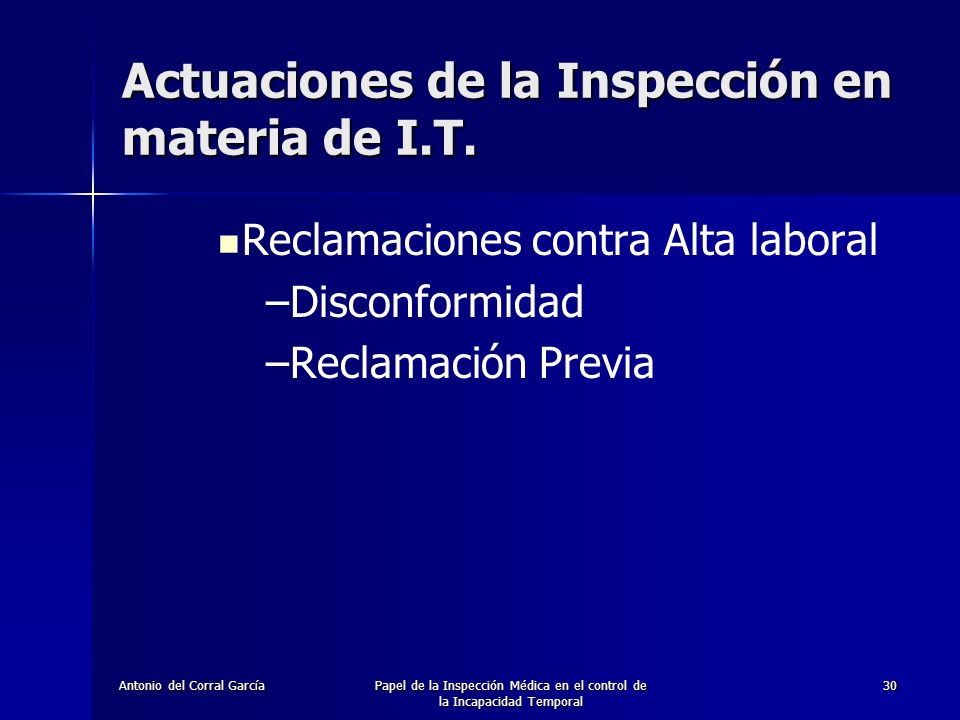 Actuaciones de la Inspección en materia de I.T.

Reclamaciones contra Alta laboral
–Disconformidad
–Reclamación Previa

Antonio del Corral García

Papel de la Inspección Médica en el control de la Incapacidad Temporal

30